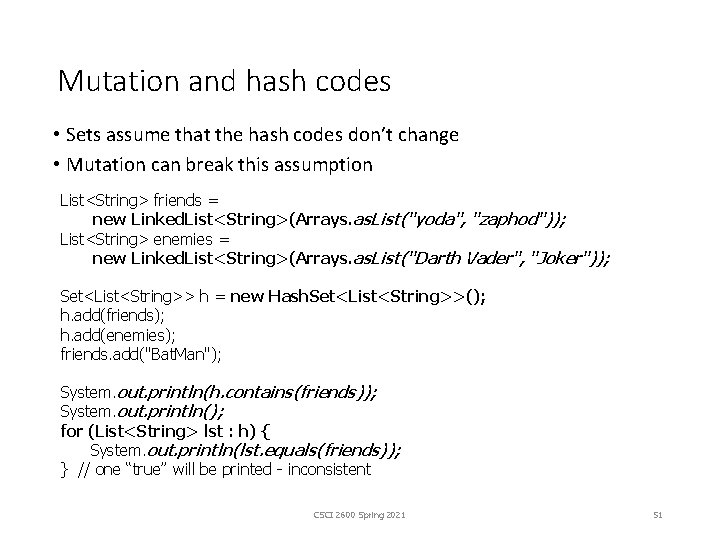 Mutation and hash codes

• Sets assume that the hash codes don't change
• Mutation can break this assumption

List<String> friends =
    new LinkedList<String>(Arrays.asList("yoda", "zaphod"));
List<String> enemies =
    new LinkedList<String>(Arrays.asList("Darth Vader", "Joker"));

Set<List<String>> h = new HashSet<List<String>>();
h.add(friends);
h.add(enemies);
friends.add("BatMan");

System.out.println(h.contains(friends));
System.out.println();
for (List<String> lst : h) {
    System.out.println(lst.equals(friends));
} // one "true" will be printed - inconsistent

CSCI 2600 Spring 2021

51